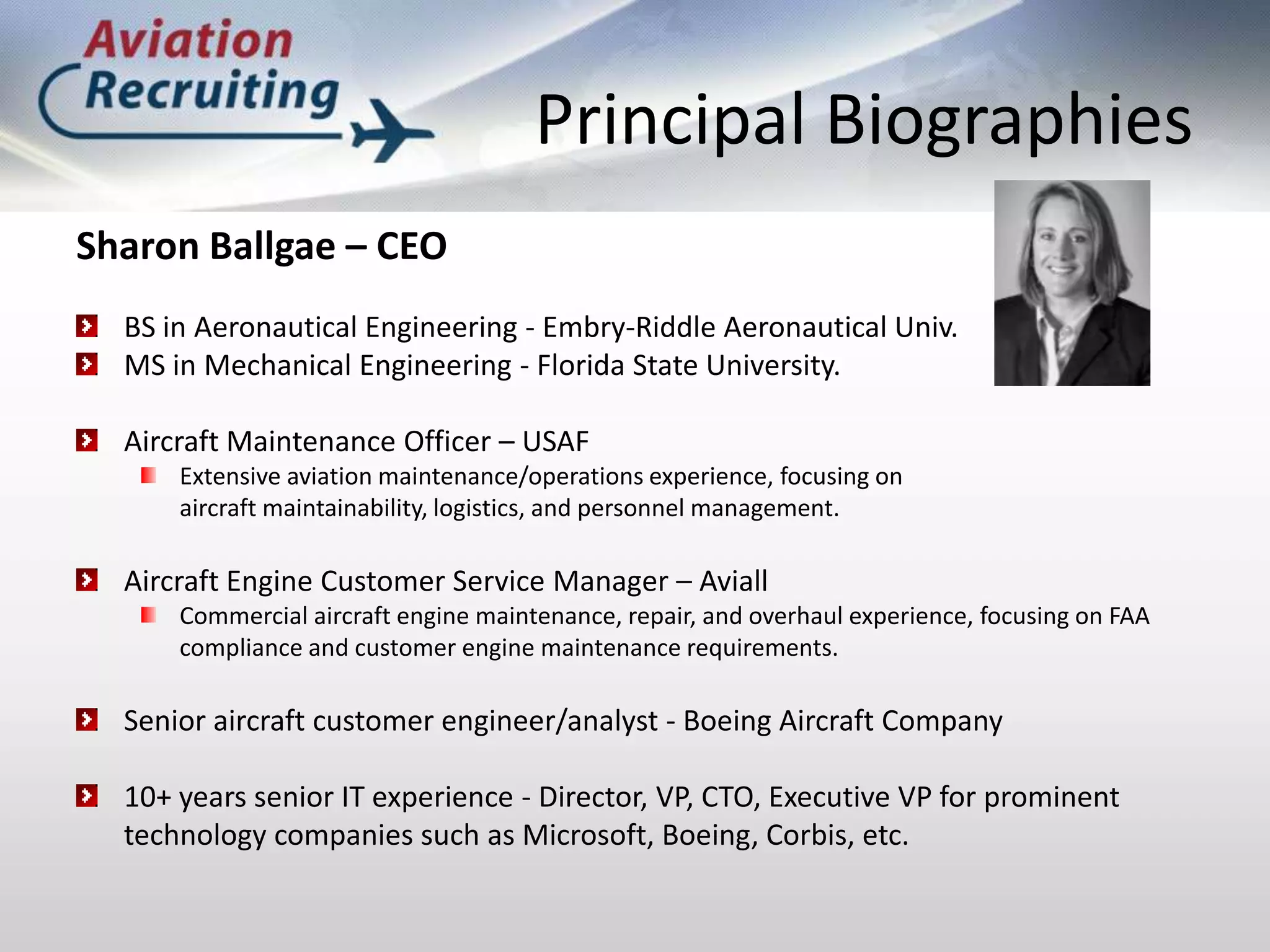 Aviation Recruiting

Principal Biographies

Sharon Ballgae – CEO

BS in Aeronautical Engineering - Embry-Riddle Aeronautical Univ.
MS in Mechanical Engineering - Florida State University.

Aircraft Maintenance Officer – USAF
Extensive aviation maintenance/operations experience, focusing on aircraft maintainability, logistics, and personnel management.

Aircraft Engine Customer Service Manager – Aviall
Commercial aircraft engine maintenance, repair, and overhaul experience, focusing on FAA compliance and customer engine maintenance requirements.

Senior aircraft customer engineer/analyst - Boeing Aircraft Company

10+ years senior IT experience - Director, VP, CTO, Executive VP for prominent technology companies such as Microsoft, Boeing, Corbis, etc.